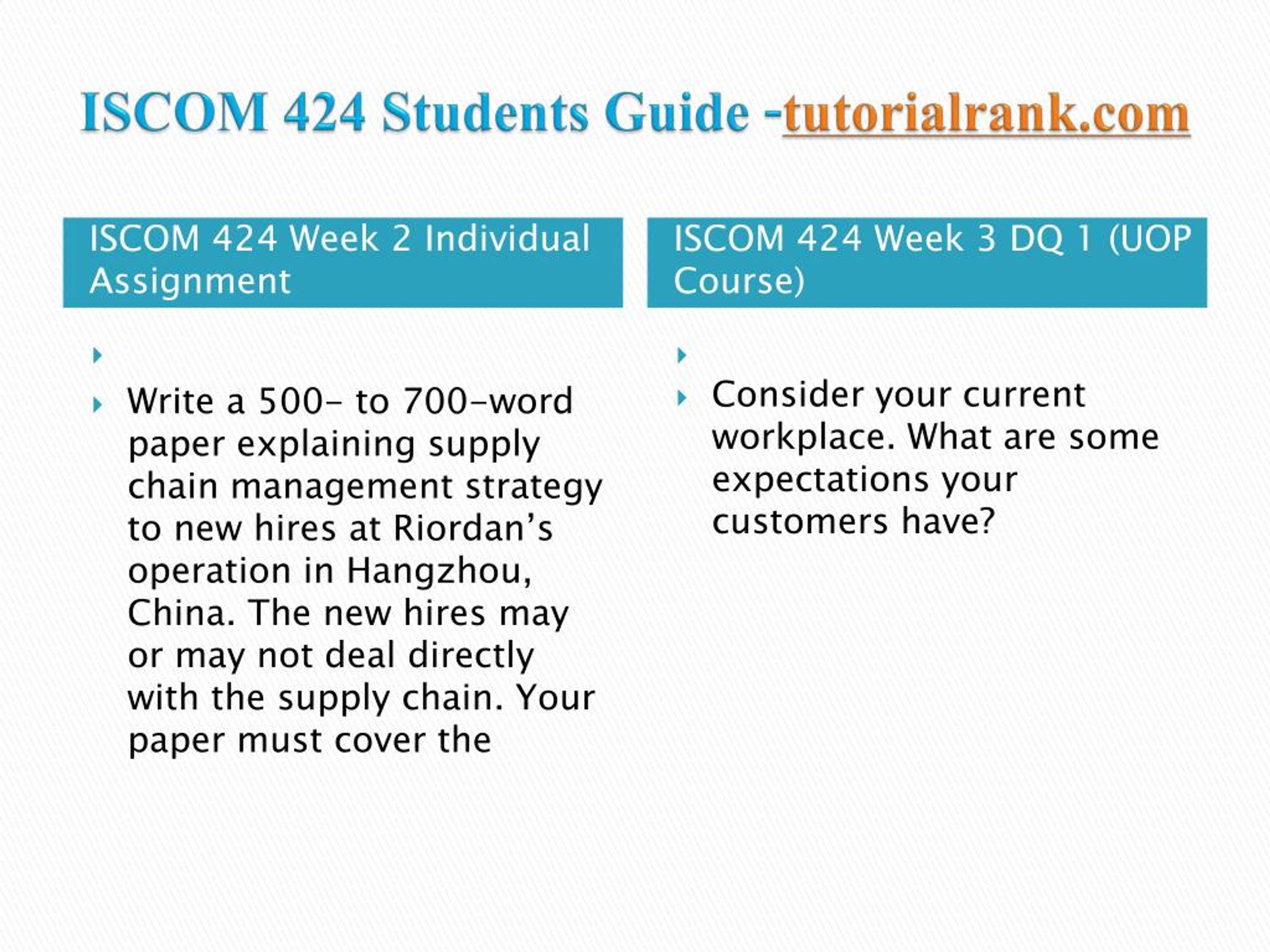 ISCOM 424 Students Guide -tutorialrank.com

ISCOM 424 Week 2 Individual Assignment

Write a 500- to 700-word paper explaining supply chain management strategy to new hires at Riordan's operation in Hangzhou, China. The new hires may or may not deal directly with the supply chain. Your paper must cover the

ISCOM 424 Week 3 DQ 1 (UOP Course)

Consider your current workplace. What are some expectations your customers have?